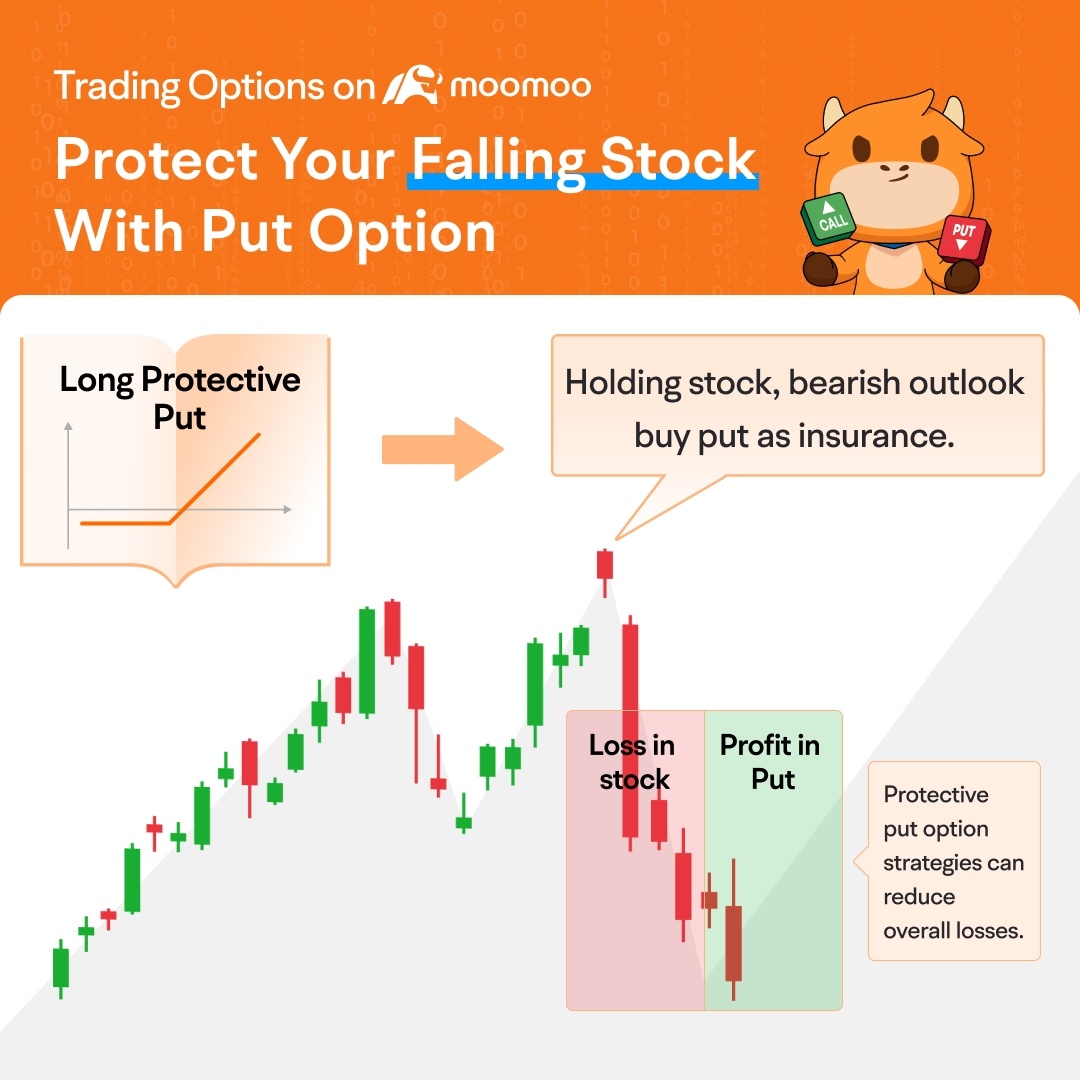 Trading Options on moomoo

Protect Your Falling Stock With Put Option

CALL

PUT

Long Protective Put

Holding stock, bearish outlook buy put as insurance.

Loss in stock

Profit in Put

Protective put option strategies can reduce overall losses.